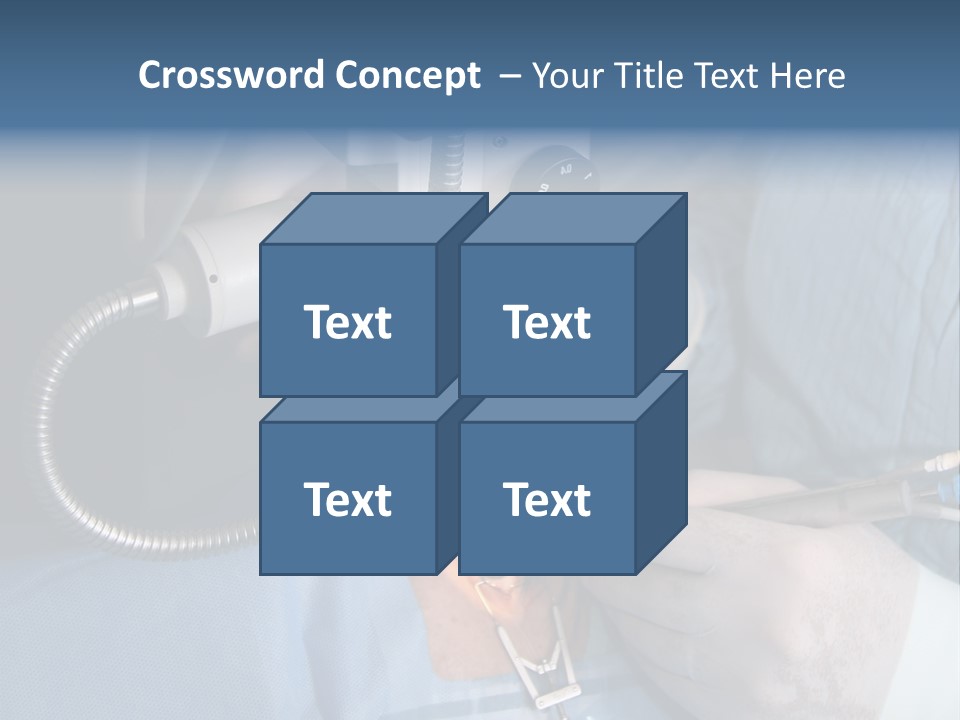 Crossword Concept – Your Title Text Here

Text

Text

Text

Text